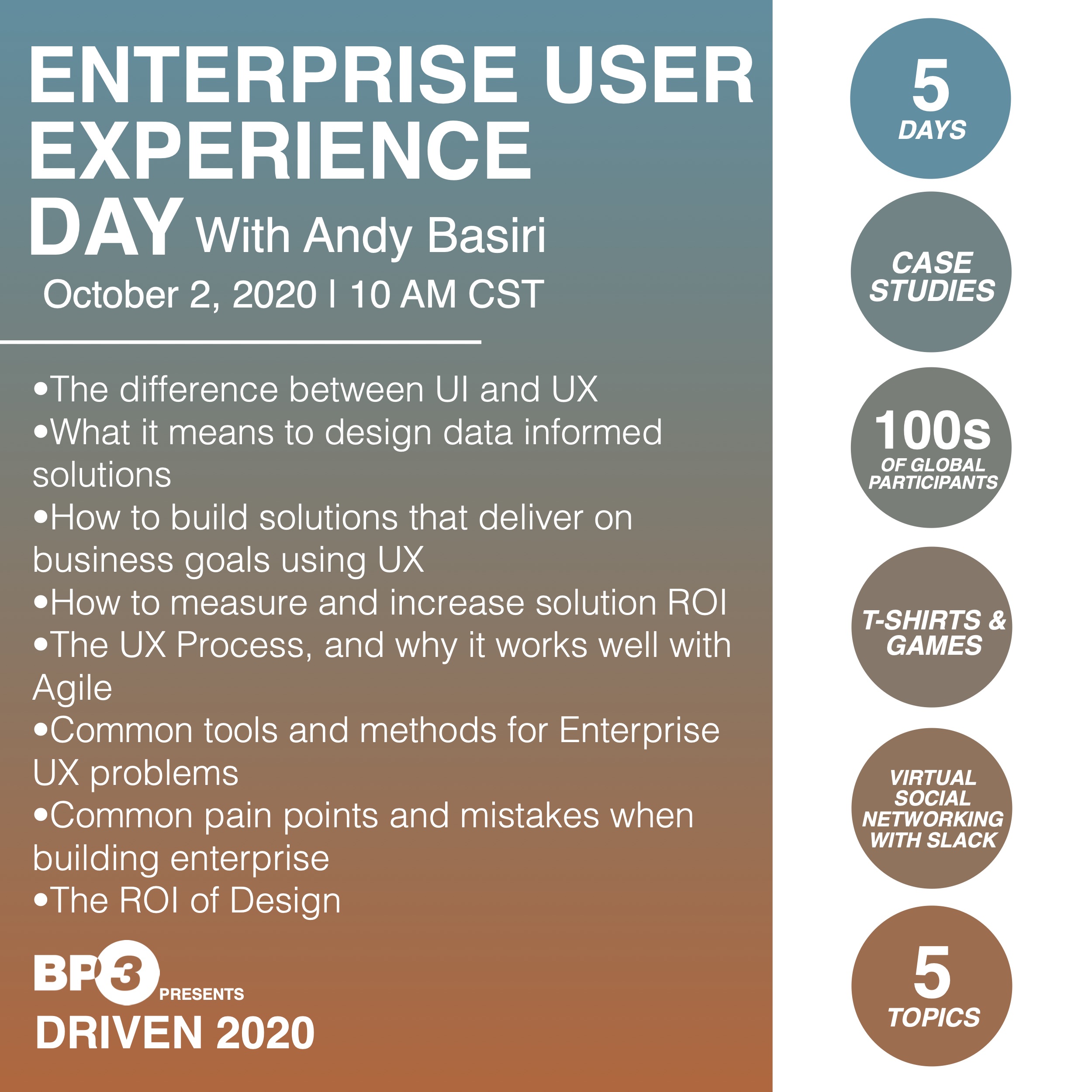 ENTERPRISE USER EXPERIENCE DAY With Andy Basiri
October 2, 2020 | 10 AM CST

•The difference between UI and UX
•What it means to design data informed solutions
•How to build solutions that deliver on business goals using UX
•How to measure and increase solution ROI
•The UX Process, and why it works well with Agile
•Common tools and methods for Enterprise UX problems
•Common pain points and mistakes when building enterprise
•The ROI of Design

BP3 PRESENTS
DRIVEN 2020

5 DAYS

CASE STUDIES

100s OF GLOBAL PARTICIPANTS

T-SHIRTS & GAMES

VIRTUAL SOCIAL NETWORKING WITH SLACK

5 TOPICS